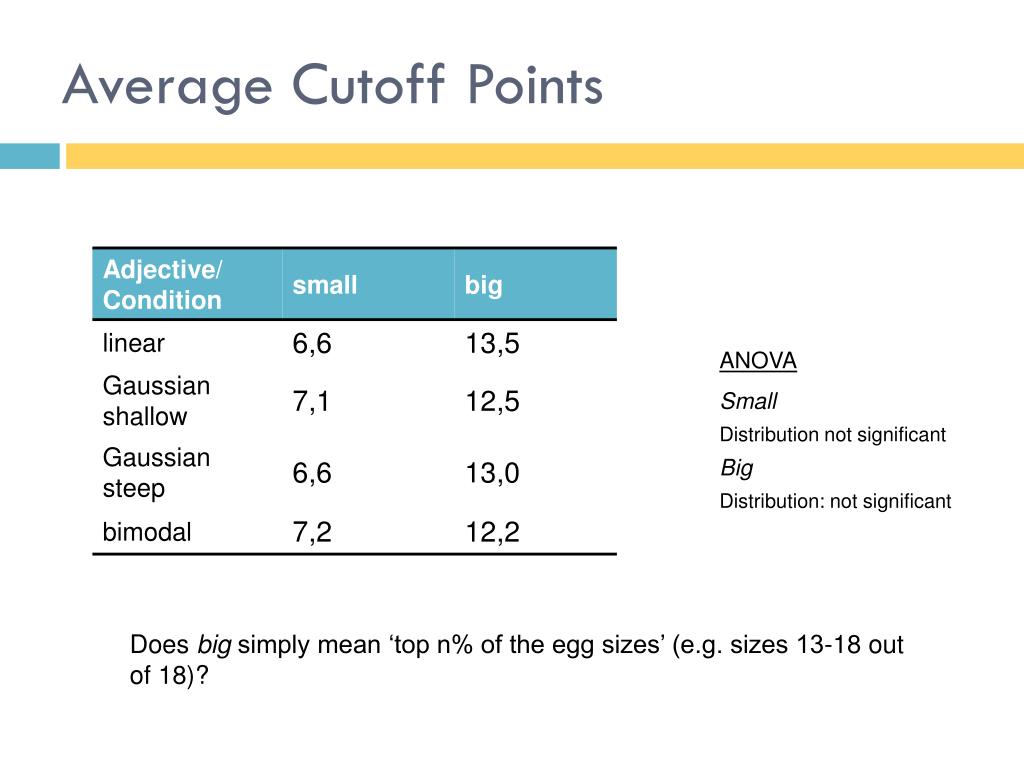 Average Cutoff Points

| Adjective/ Condition | small | big |
|---|---|---|
| linear | 6,6 | 13,5 |
| Gaussian shallow | 7,1 | 12,5 |
| Gaussian steep | 6,6 | 13,0 |
| bimodal | 7,2 | 12,2 |

ANOVA

Small

Distribution not significant

Big

Distribution: not significant

Does big simply mean ‘top n% of the egg sizes’ (e.g. sizes 13-18 out of 18)?